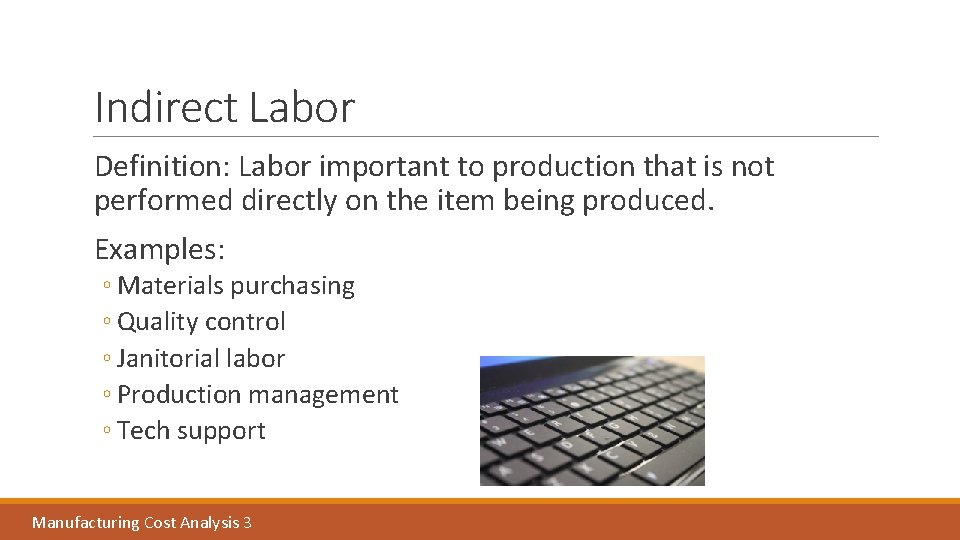 Indirect Labor

Definition: Labor important to production that is not performed directly on the item being produced.

Examples:

◦ Materials purchasing
◦ Quality control
◦ Janitorial labor
◦ Production management
◦ Tech support

Manufacturing Cost Analysis 3